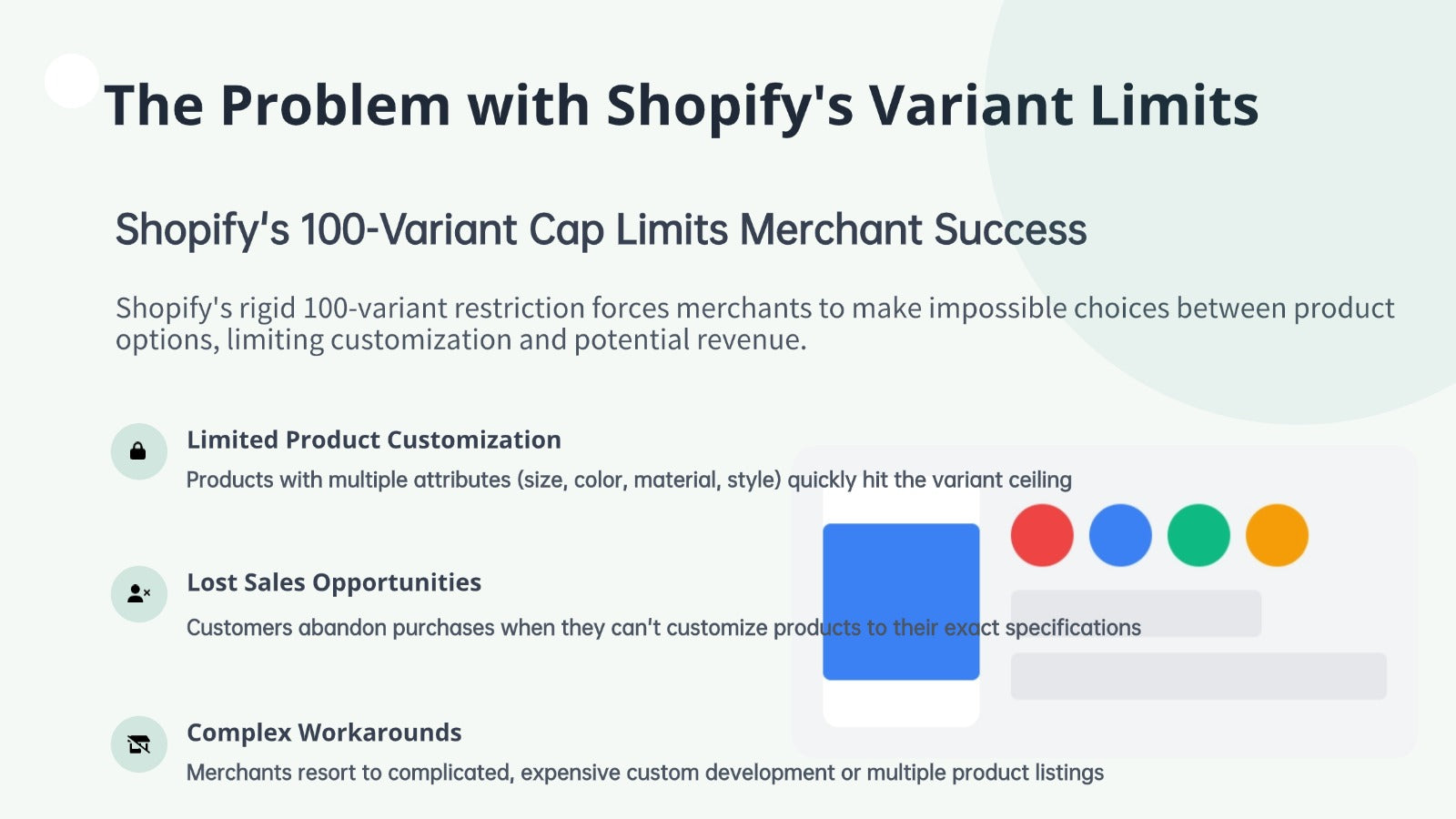 The Problem with Shopify's Variant Limits

Shopify's 100-Variant Cap Limits Merchant Success

Shopify's rigid 100-variant restriction forces merchants to make impossible choices between product options, limiting customization and potential revenue.

Limited Product Customization

Products with multiple attributes (size, color, material, style) quickly hit the variant ceiling

Lost Sales Opportunities

Customers abandon purchases when they can't customize products to their exact specifications

Complex Workarounds

Merchants resort to complicated, expensive custom development or multiple product listings